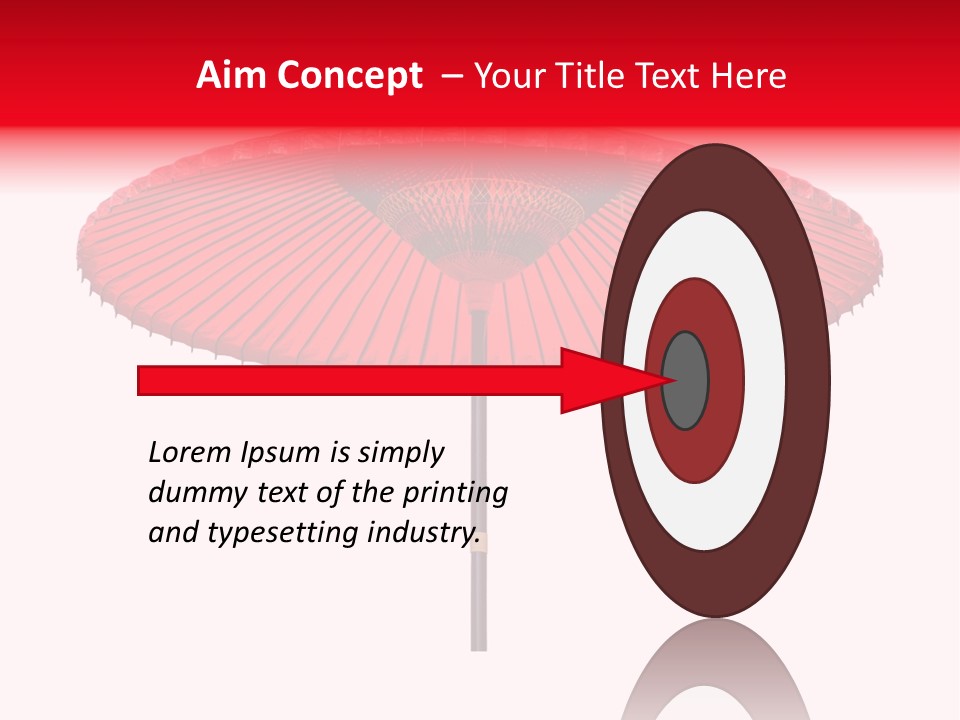 Aim Concept – Your Title Text Here

Lorem Ipsum is simply dummy text of the printing and typesetting industry.